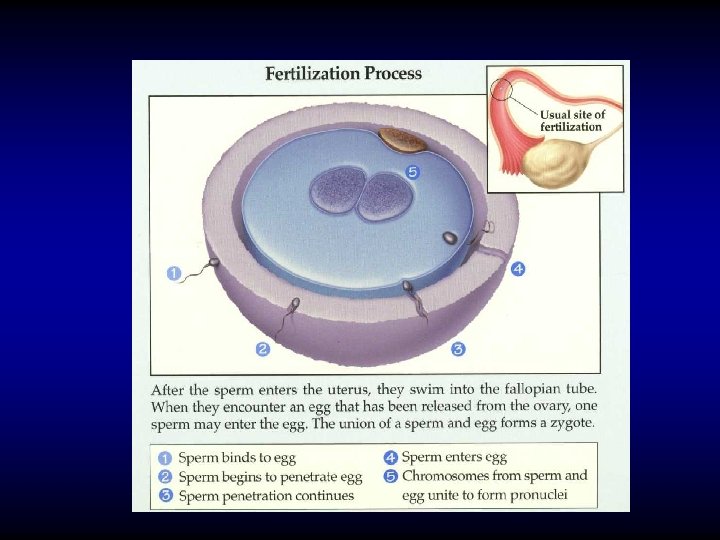 Fertilization Process

Usual site of fertilization

5

1

4

2

3

After the sperm enters the uterus, they swim into the fallopian tube. When they encounter an egg that has been released from the ovary, one sperm may enter the egg. The union of a sperm and egg forms a zygote.

1 Sperm binds to egg
2 Sperm begins to penetrate egg
3 Sperm penetration continues
4 Sperm enters egg
5 Chromosomes from sperm and egg unite to form pronuclei